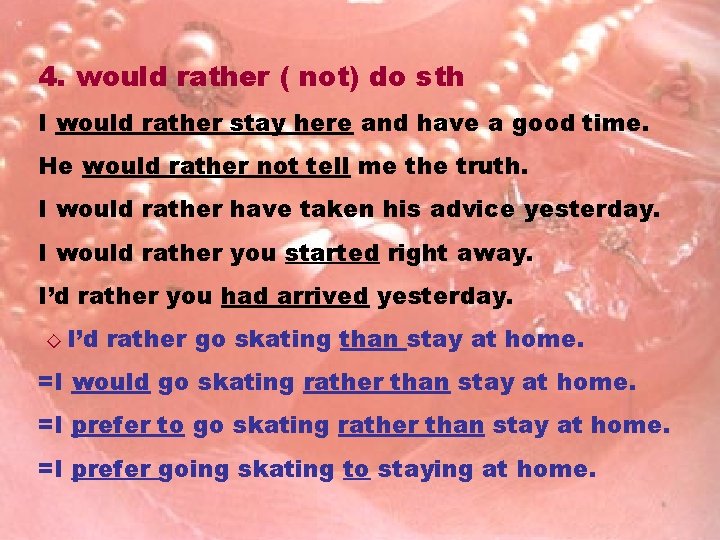 4. would rather ( not) do sth

I would rather stay here and have a good time.

He would rather not tell me the truth.

I would rather have taken his advice yesterday.

I would rather you started right away.

I'd rather you had arrived yesterday.

◇ I'd rather go skating than stay at home.

=I would go skating rather than stay at home.

=I prefer to go skating rather than stay at home.

=I prefer going skating to staying at home.